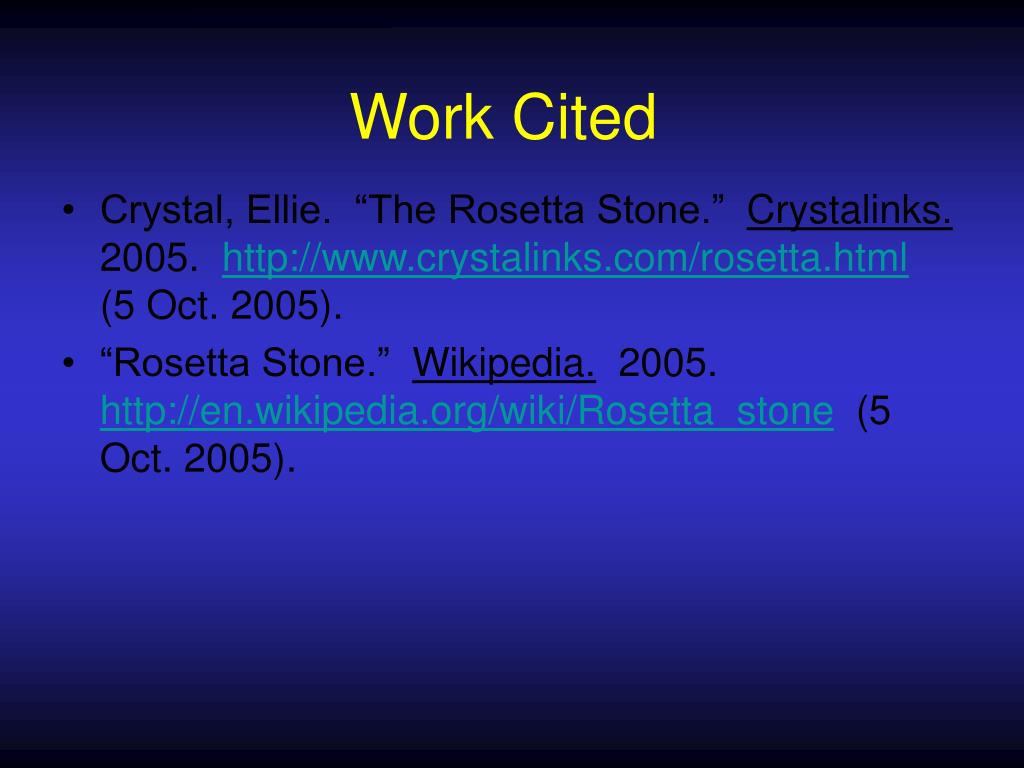 Work Cited

• Crystal, Ellie. “The Rosetta Stone.” Crystalinks. 2005. http://www.crystalinks.com/rosetta.html (5 Oct. 2005).

• “Rosetta Stone.” Wikipedia. 2005. http://en.wikipedia.org/wiki/Rosetta_stone (5 Oct. 2005).